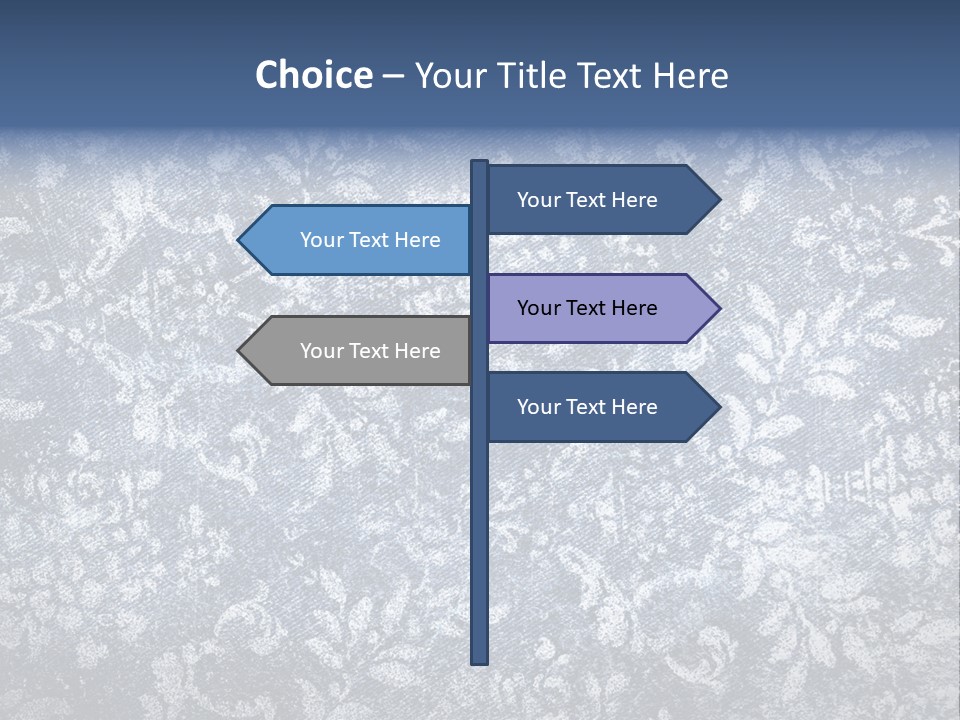 Choice – Your Title Text Here

Your Text Here

Your Text Here

Your Text Here

Your Text Here

Your Text Here